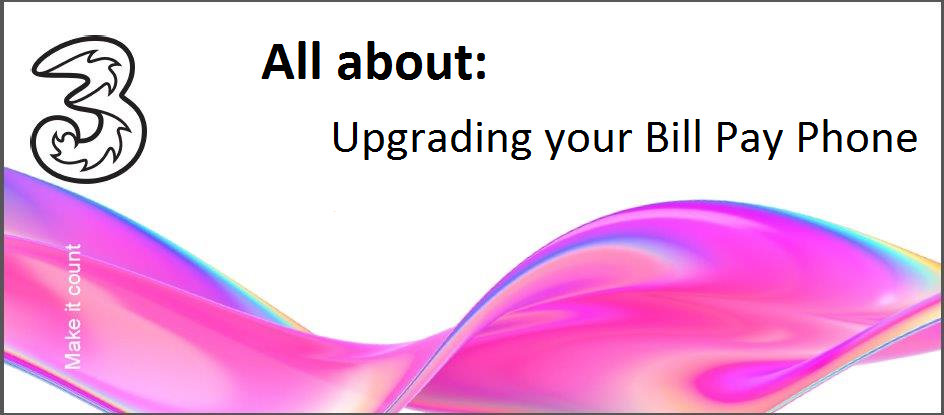 3

All about:

Upgrading your Bill Pay Phone

Make it count